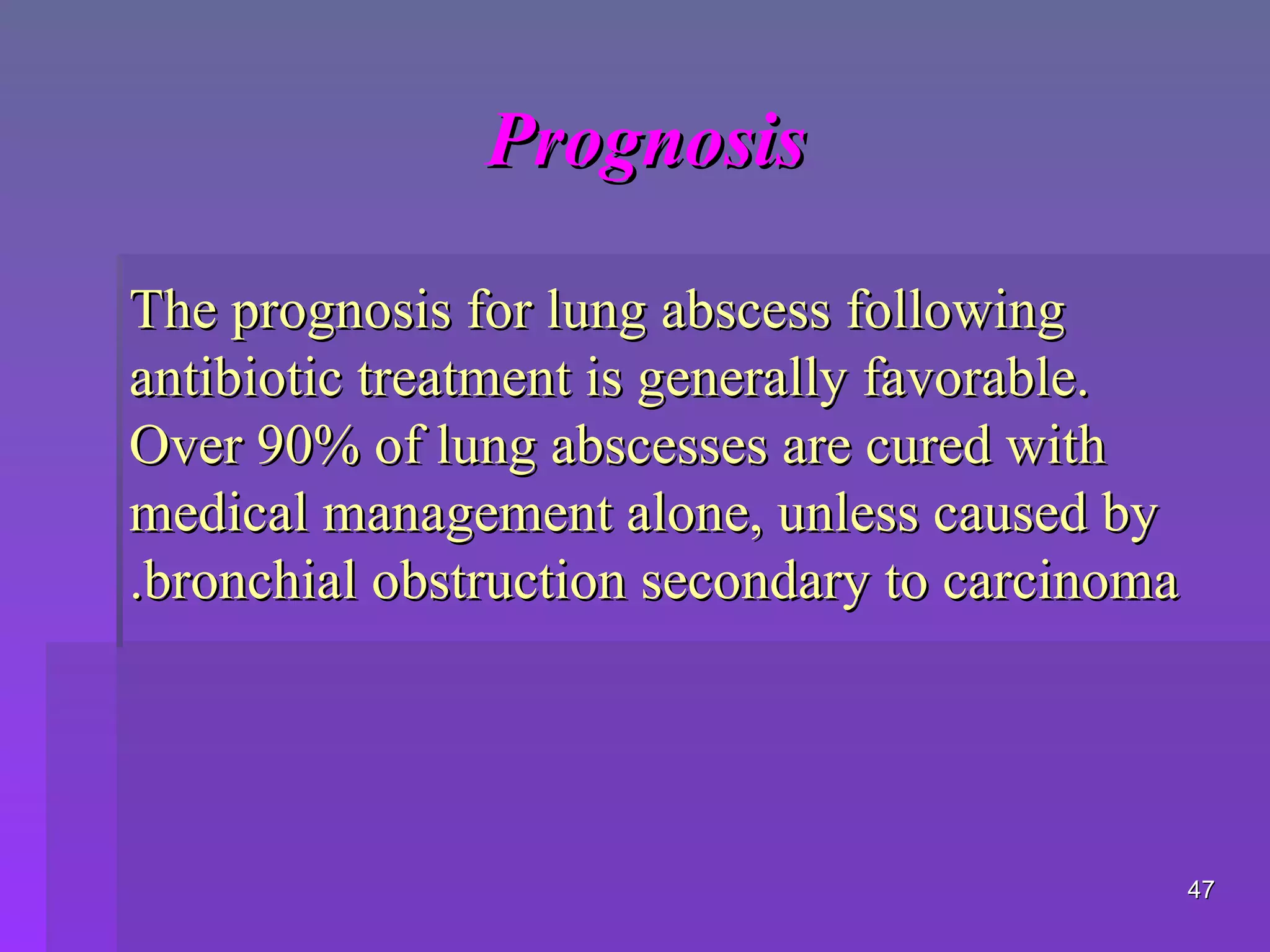 Prognosis

The prognosis for lung abscess following antibiotic treatment is generally favorable. Over 90% of lung abscesses are cured with medical management alone, unless caused by .bronchial obstruction secondary to carcinoma

47